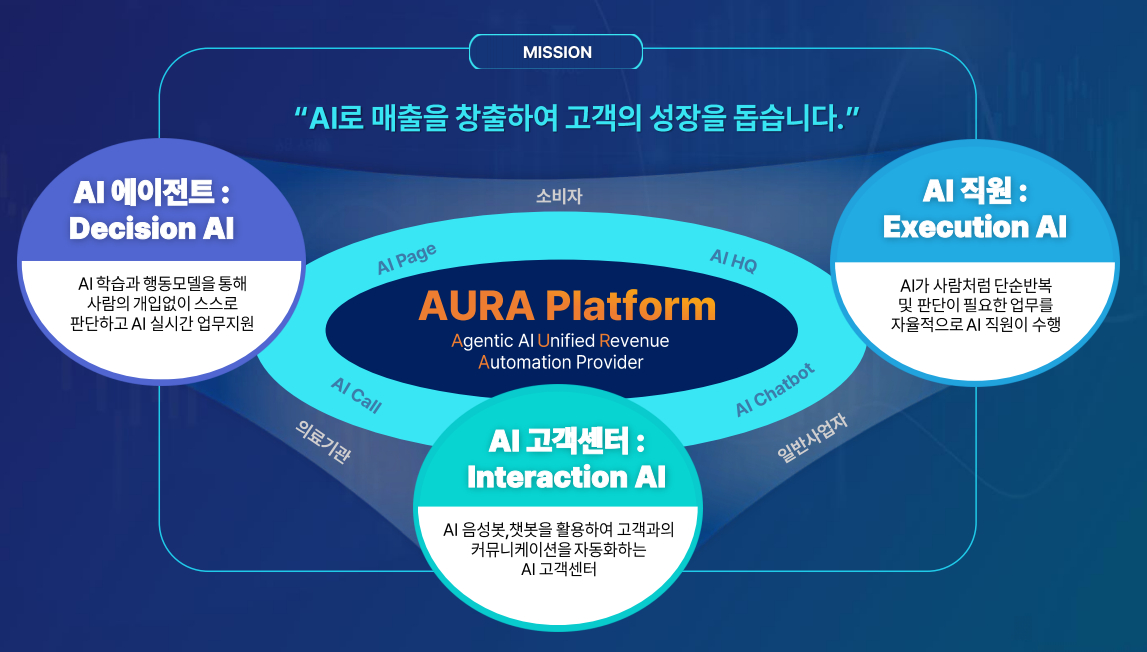 MISSION

“AI로 매출을 창출하여 고객의 성장을 돕습니다.”

AI 에이전트 :
Decision AI

AI 학습과 행동모델을 통해 사람의 개입없이 스스로 판단하고 AI 실시간 업무지원

소비자

AI Page

AI HQ

AURA Platform

Agentic AI Unified Revenue Automation Provider

AI Call

AI Chatbot

의료기관

일반사업자

AI 직원 :
Execution AI

AI가 사람처럼 단순반복 및 판단이 필요한 업무를 자율적으로 AI 직원이 수행

AI 고객센터 :
Interaction AI

AI 음성봇,챗봇을 활용하여 고객과의 커뮤니케이션을 자동화하는 AI 고객센터